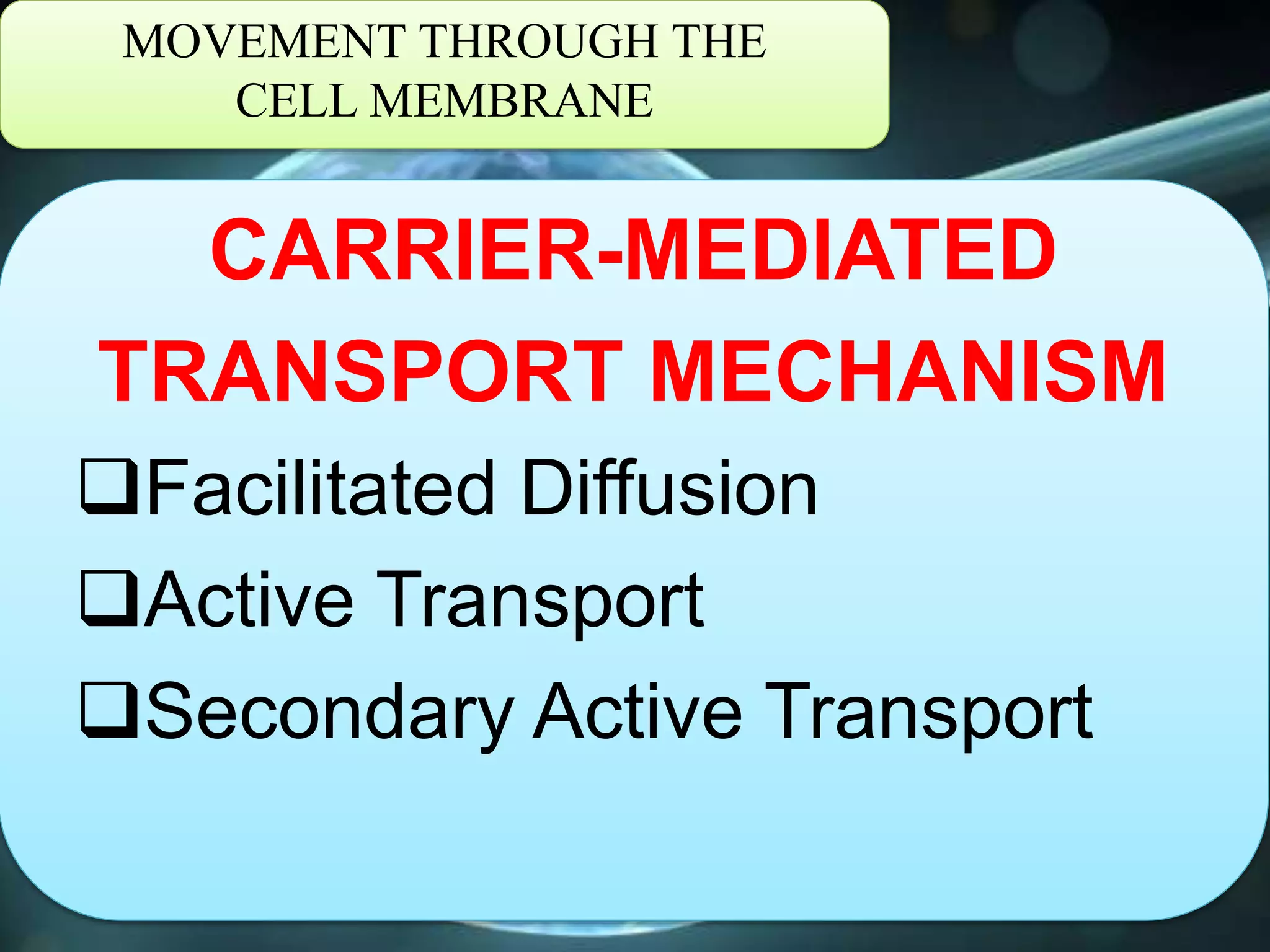 MOVEMENT THROUGH THE CELL MEMBRANE

CARRIER-MEDIATED TRANSPORT MECHANISM

❑Facilitated Diffusion
❑Active Transport
❑Secondary Active Transport